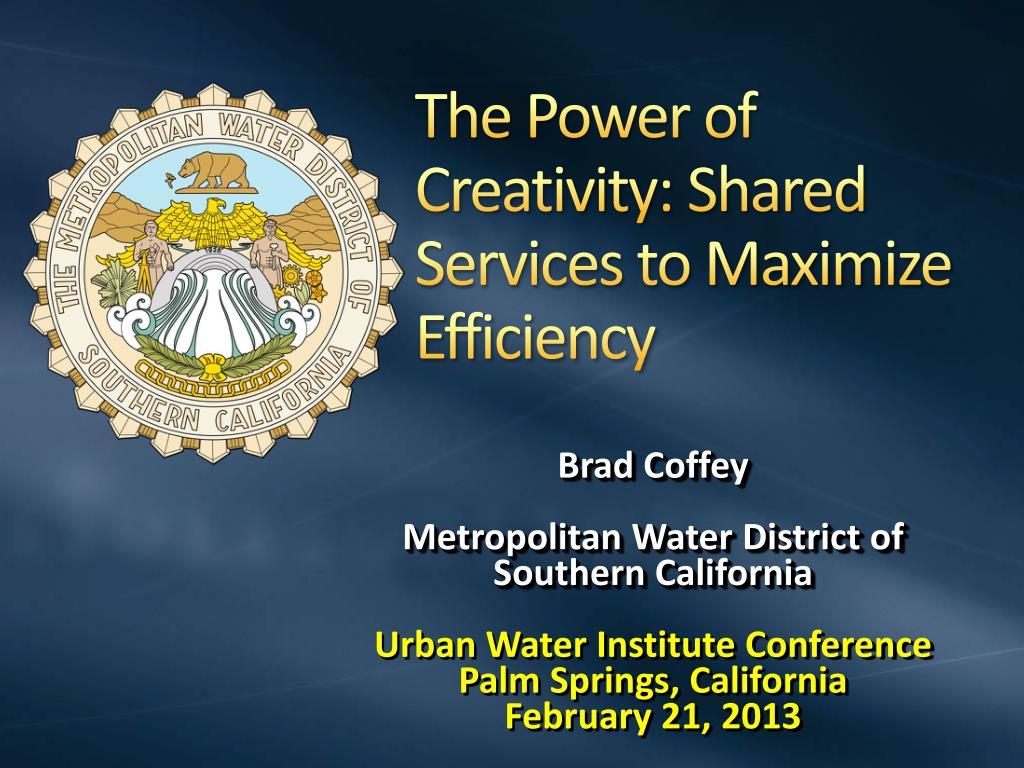 THE METROPOLITAN WATER DISTRICT OF SOUTHERN CALIFORNIA

The Power of Creativity: Shared Services to Maximize Efficiency

Brad Coffey

Metropolitan Water District of Southern California

Urban Water Institute Conference
Palm Springs, California
February 21, 2013